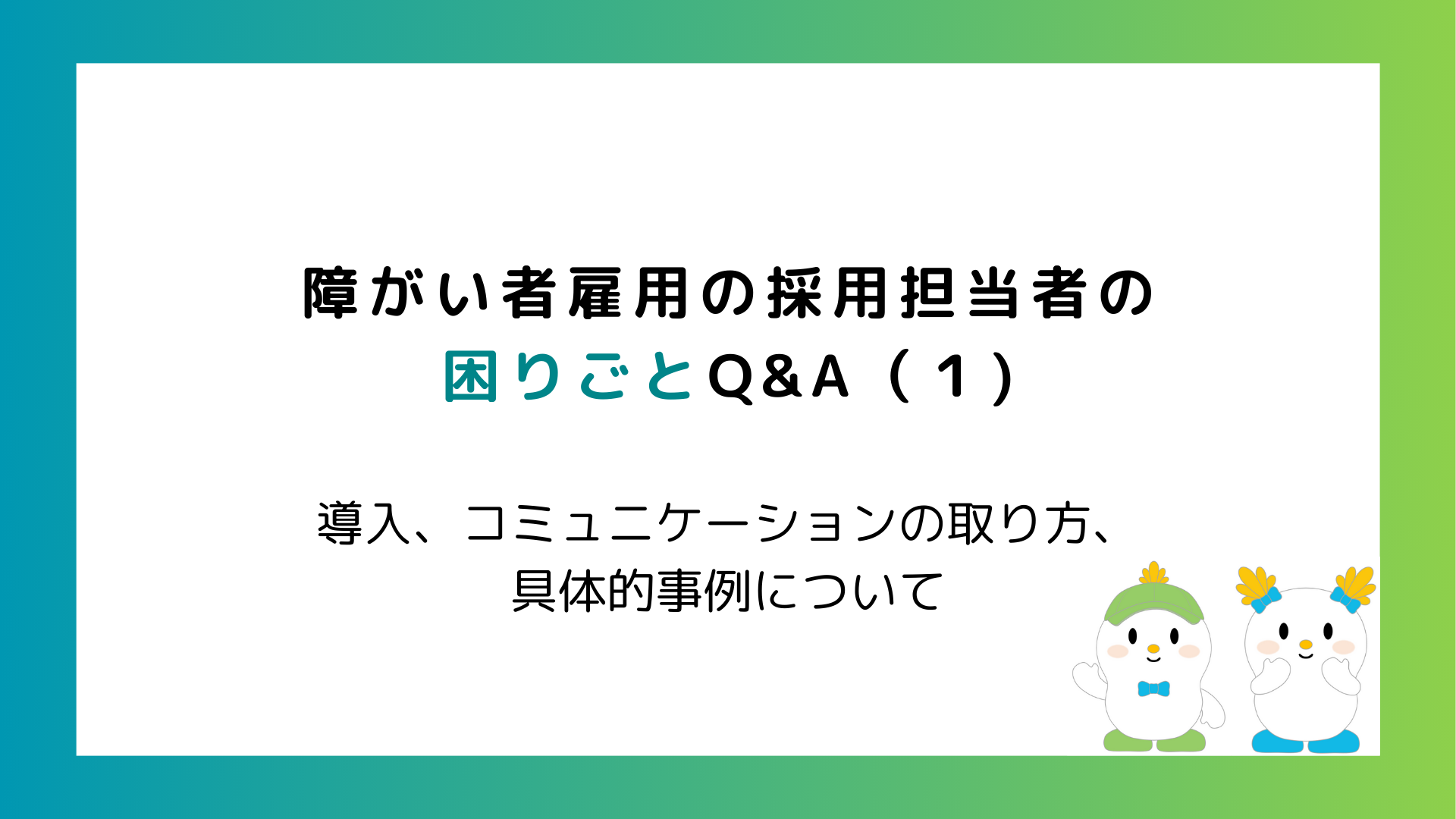 障がい者雇用の採用担当者の
困りごとQ&A（１）

導入、コミュニケーションの取り方、
具体的事例について